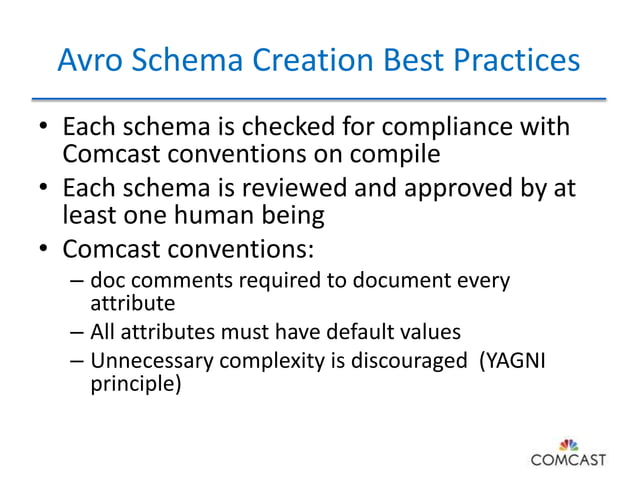 Avro Schema Creation Best Practices

• Each schema is checked for compliance with Comcast conventions on compile
• Each schema is reviewed and approved by at least one human being
• Comcast conventions:
 – doc comments required to document every attribute
 – All attributes must have default values
 – Unnecessary complexity is discouraged (YAGNI principle)

COMCAST